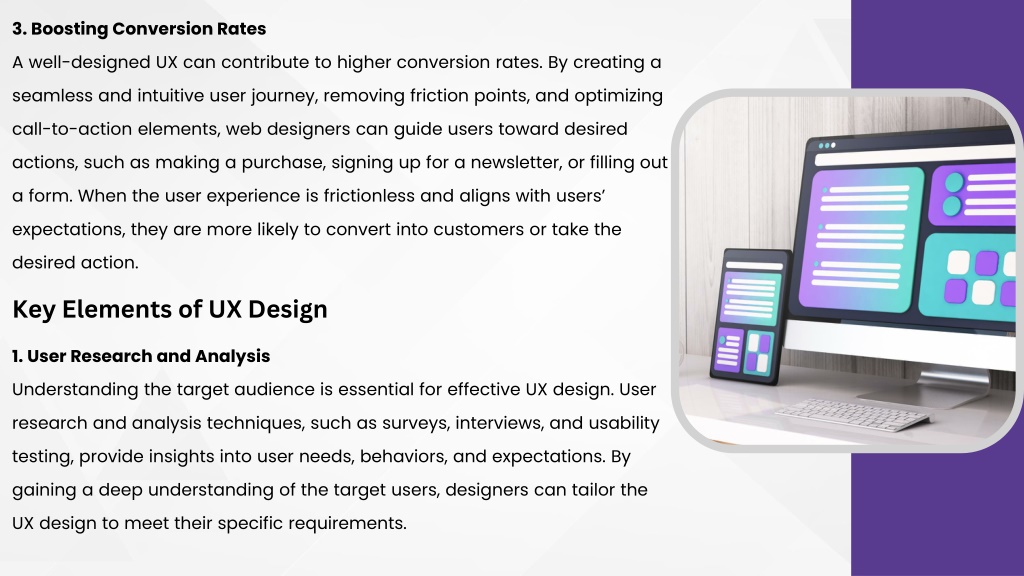 3. Boosting Conversion Rates
A well-designed UX can contribute to higher conversion rates. By creating a seamless and intuitive user journey, removing friction points, and optimizing call-to-action elements, web designers can guide users toward desired actions, such as making a purchase, signing up for a newsletter, or filling out a form. When the user experience is frictionless and aligns with users' expectations, they are more likely to convert into customers or take the desired action.

Key Elements of UX Design

1. User Research and Analysis
Understanding the target audience is essential for effective UX design. User research and analysis techniques, such as surveys, interviews, and usability testing, provide insights into user needs, behaviors, and expectations. By gaining a deep understanding of the target users, designers can tailor the UX design to meet their specific requirements.